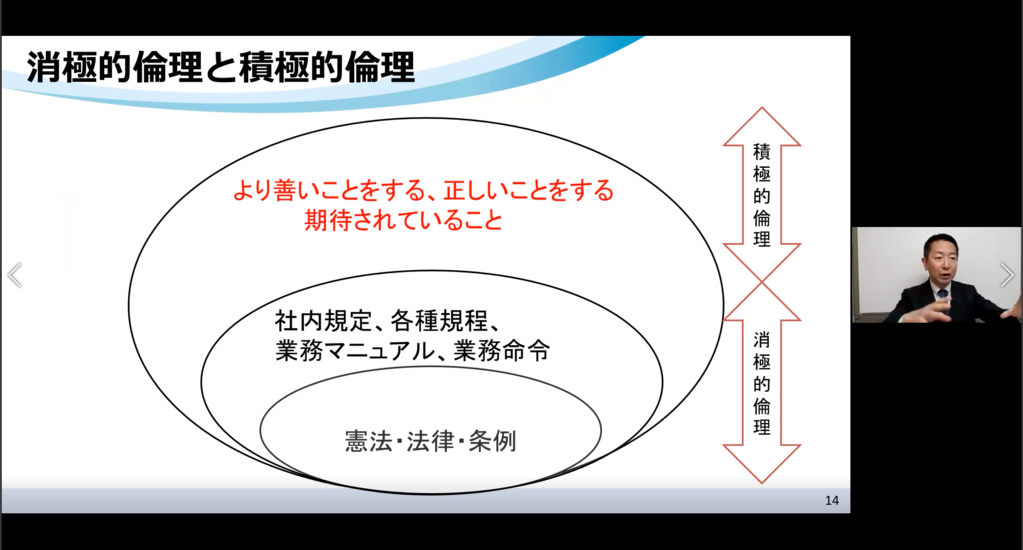 消極的倫理と積極的倫理

より善いことをする、正しいことをする
期待されていること

社内規定、各種規程、
業務マニュアル、業務命令

憲法・法律・条例

積極的倫理

消極的倫理

14